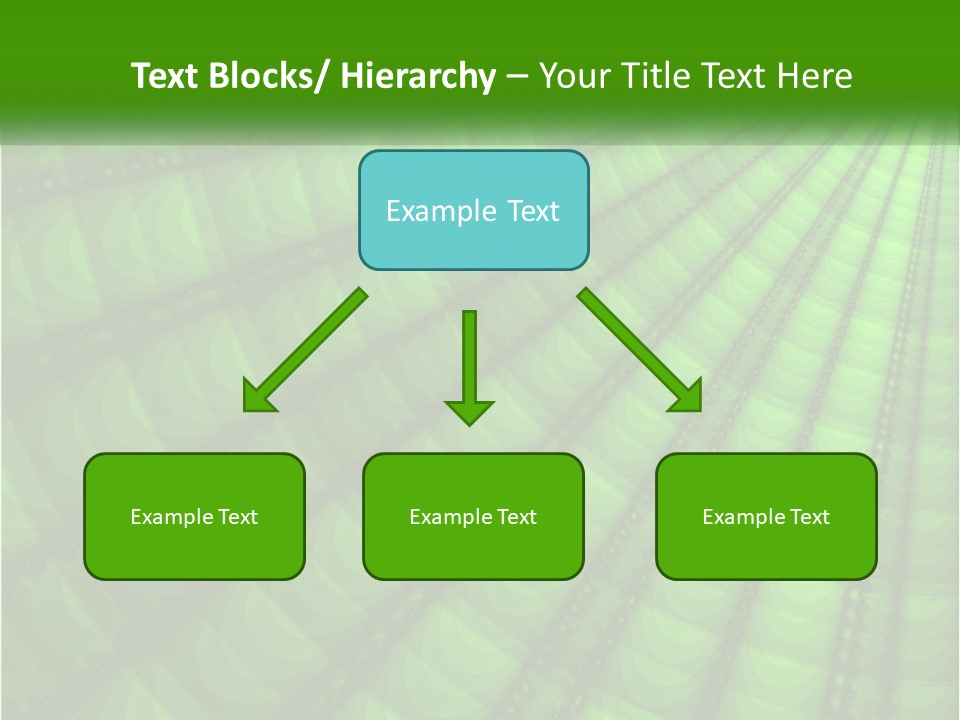 Text Blocks/ Hierarchy – Your Title Text Here

Example Text

Example Text

Example Text

Example Text